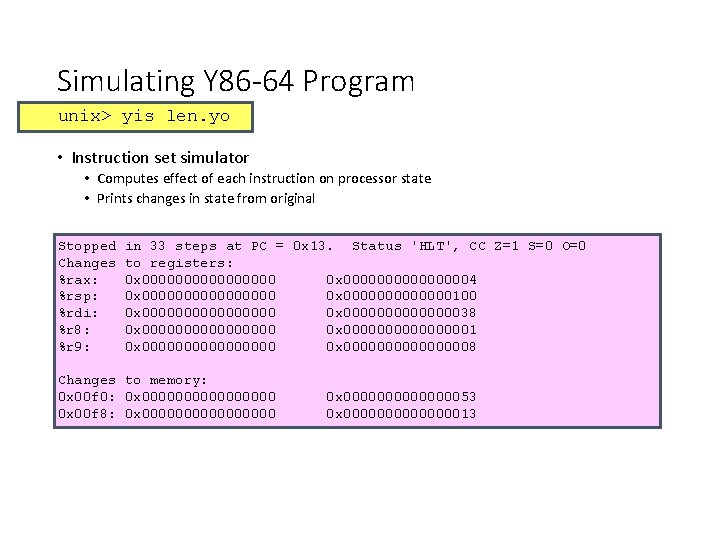 Simulating Y86-64 Program

unix> yis len.yo

• Instruction set simulator
  • Computes effect of each instruction on processor state
  • Prints changes in state from original

Stopped in 33 steps at PC = 0x13.   Status 'HLT', CC Z=1 S=0 O=0
Changes to registers:
%rax:   0x0000000000000000      0x0000000000000004
%rsp:   0x0000000000000000      0x0000000000000100
%rdi:   0x0000000000000000      0x0000000000000038
%r8:    0x0000000000000000      0x0000000000000001
%r9:    0x0000000000000000      0x0000000000000008

Changes to memory:
0x00f0: 0x0000000000000000      0x0000000000000053
0x00f8: 0x0000000000000000      0x0000000000000013